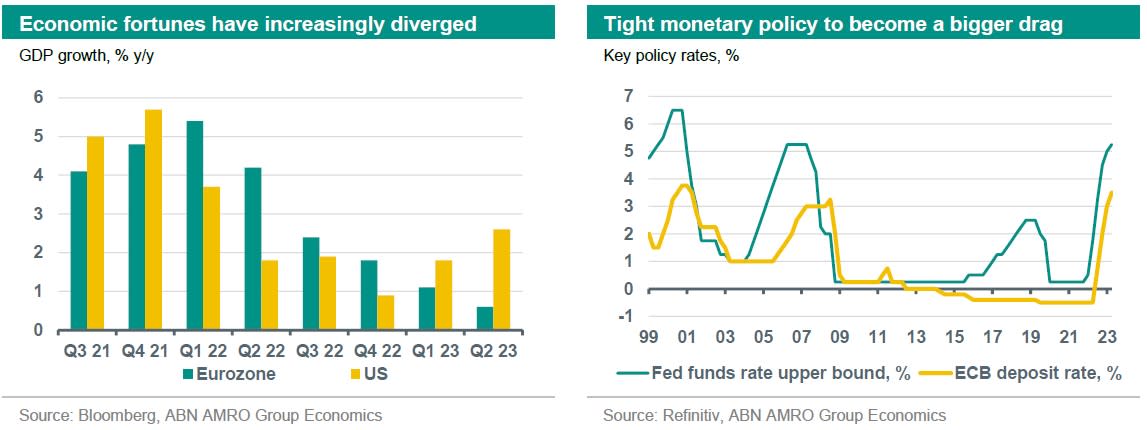 Economic fortunes have increasingly diverged

GDP growth, % y/y

6
5
4
3
2
1
0

Q3 21 Q4 21 Q1 22 Q2 22 Q3 22 Q4 22 Q1 23 Q2 23

Eurozone US

Source: Bloomberg, ABN AMRO Group Economics

Tight monetary policy to become a bigger drag

Key policy rates, %

7
6
5
4
3
2
1
0
-1

99 01 03 05 07 09 11 13 15 17 19 21 23

Fed funds rate upper bound, % ECB deposit rate, %

Source: Refinitiv, ABN AMRO Group Economics